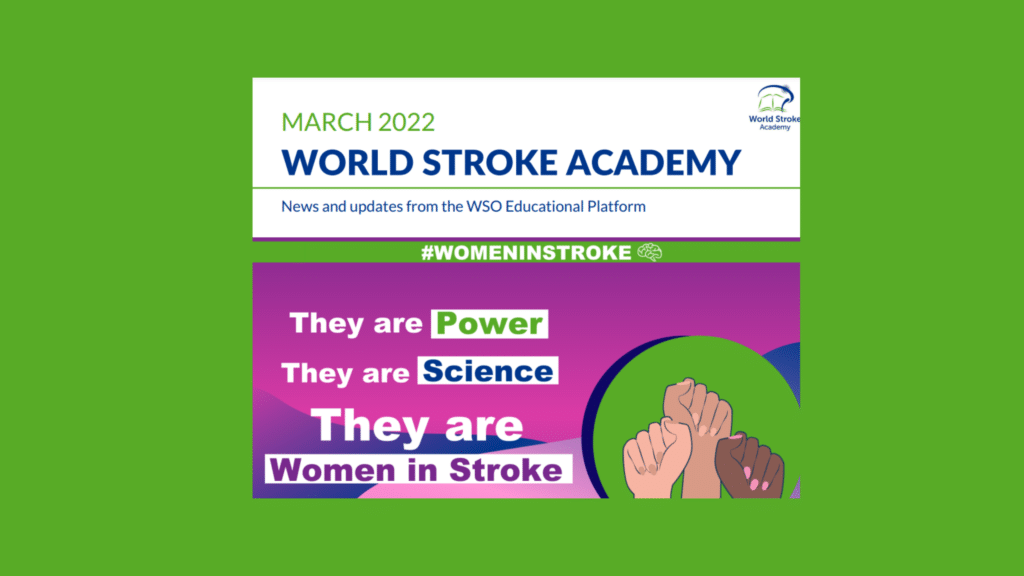 MARCH 2022

WORLD STROKE ACADEMY

World Stroke Academy

News and updates from the WSO Educational Platform

#WOMENINSTROKE

They are Power

They are Science

They are

Women in Stroke